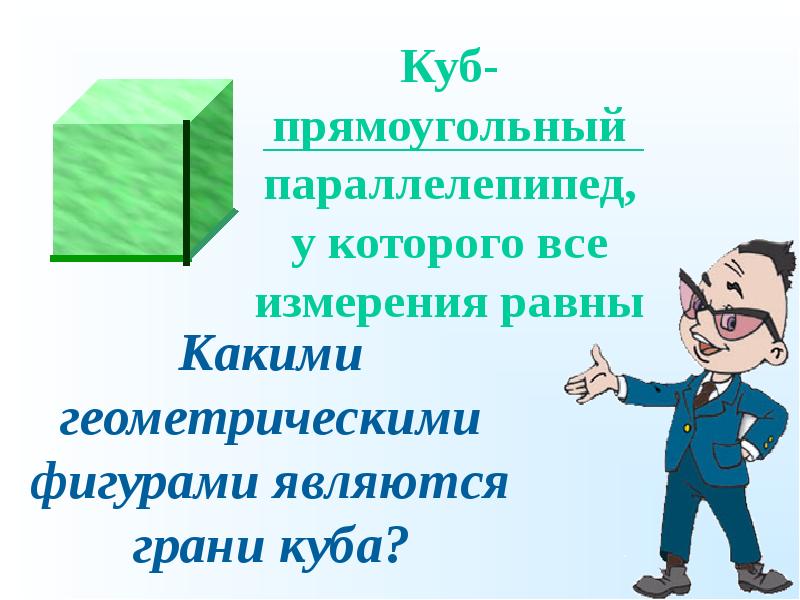 Куб-
прямоугольный
параллелепипед,
у которого все
измерения равны

Какими
геометрическими
фигурами являются
грани куба?